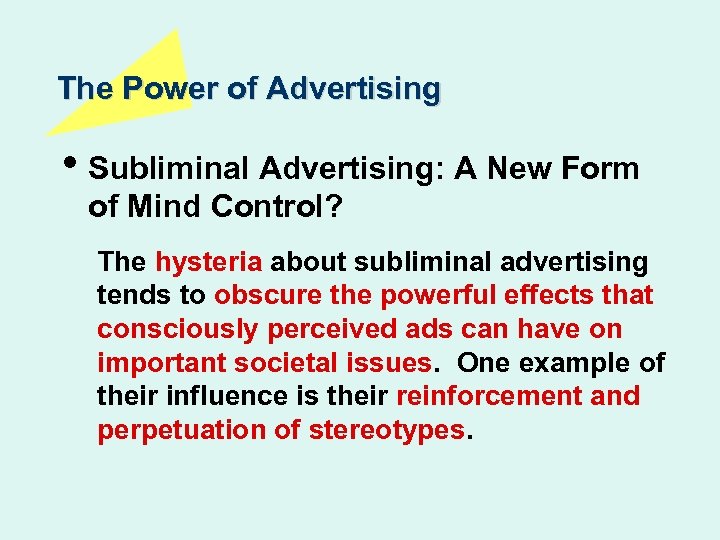 The Power of Advertising

• Subliminal Advertising: A New Form of Mind Control?

The hysteria about subliminal advertising tends to obscure the powerful effects that consciously perceived ads can have on important societal issues. One example of their influence is their reinforcement and perpetuation of stereotypes.